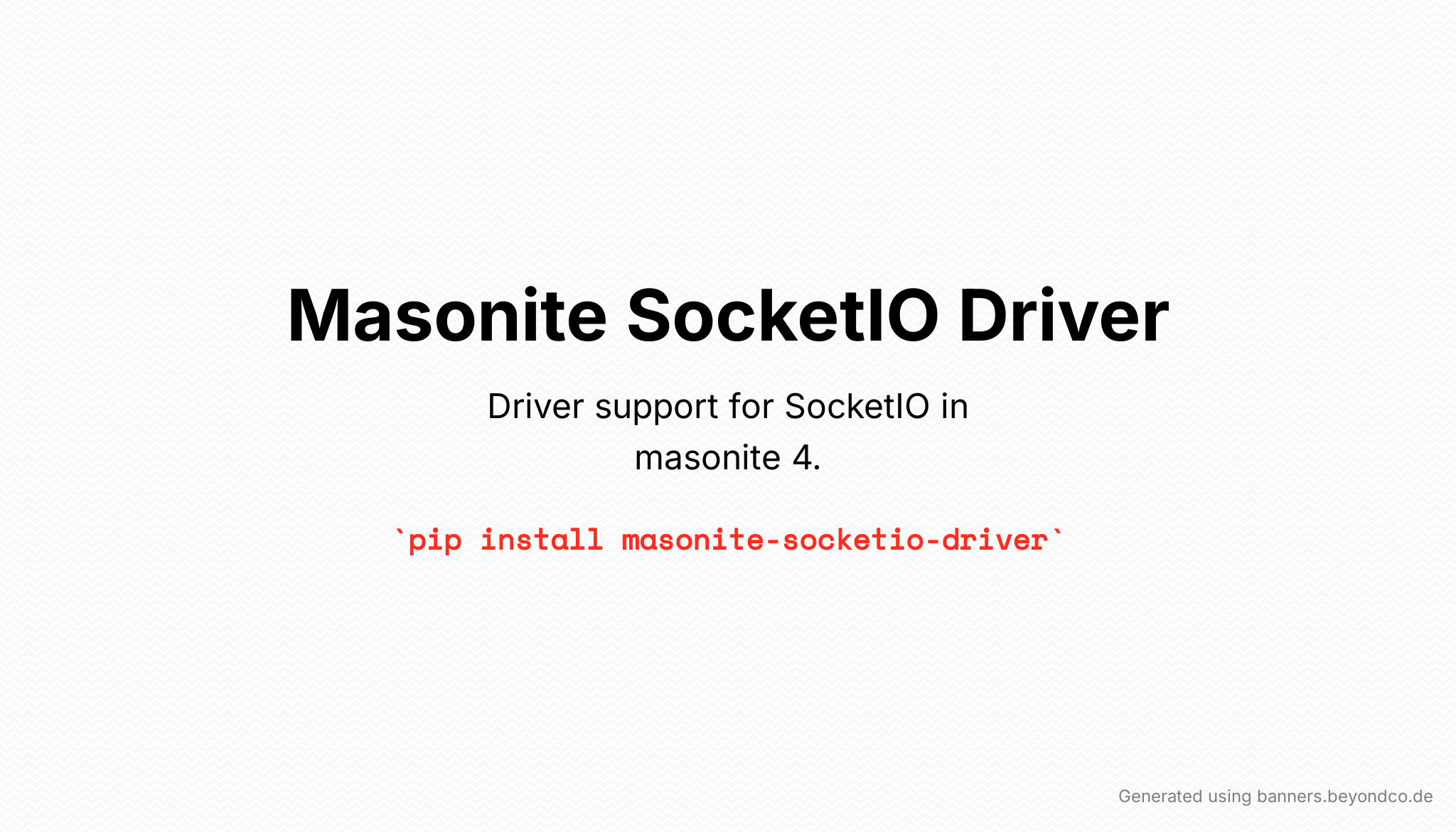 Masonite SocketIO Driver

Driver support for SocketIO in masonite 4.

`pip install masonite-socketio-driver`

Generated using banners.beyondco.de